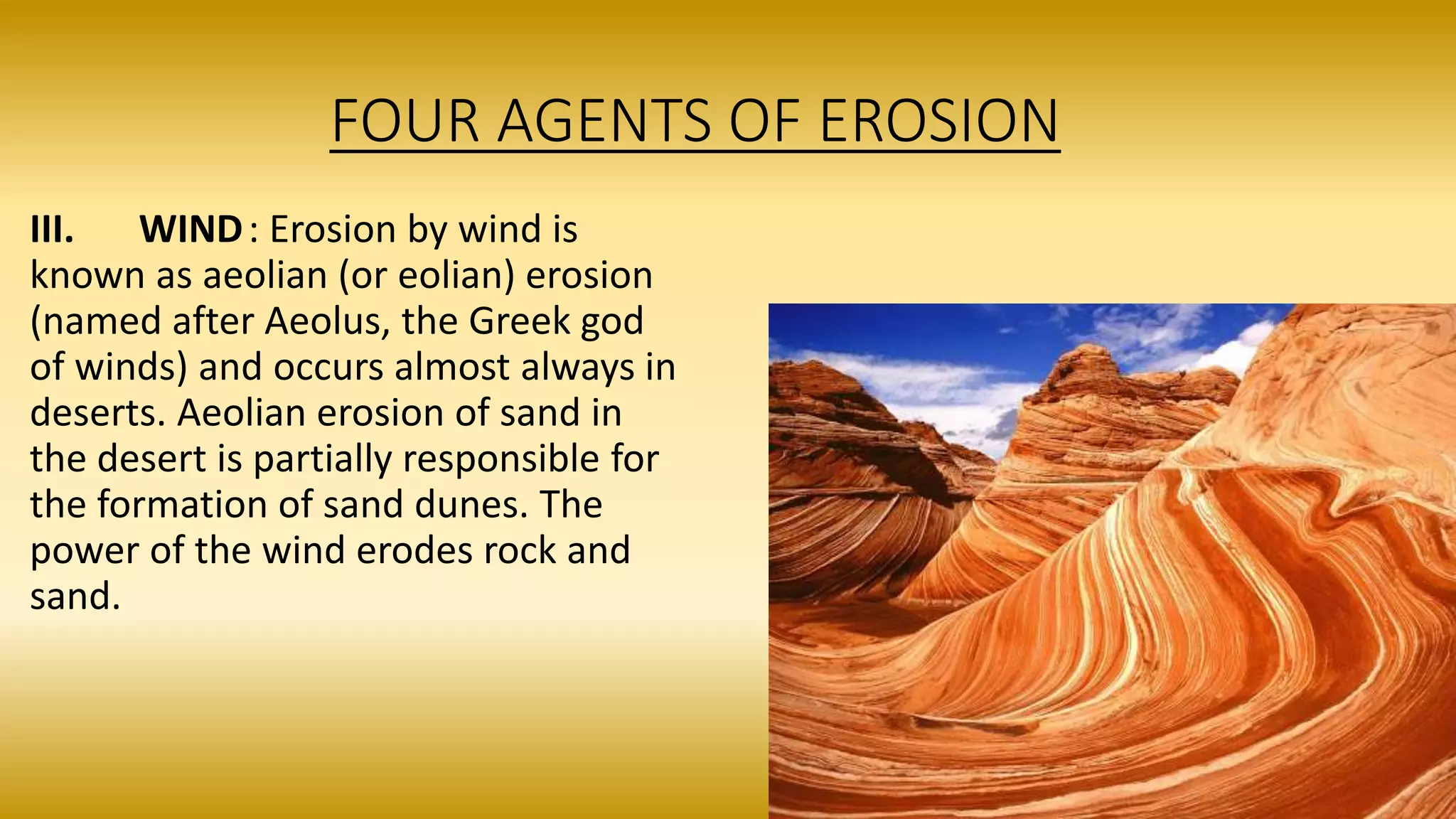 FOUR AGENTS OF EROSION

III. WIND : Erosion by wind is known as aeolian (or eolian) erosion (named after Aeolus, the Greek god of winds) and occurs almost always in deserts. Aeolian erosion of sand in the desert is partially responsible for the formation of sand dunes. The power of the wind erodes rock and sand.